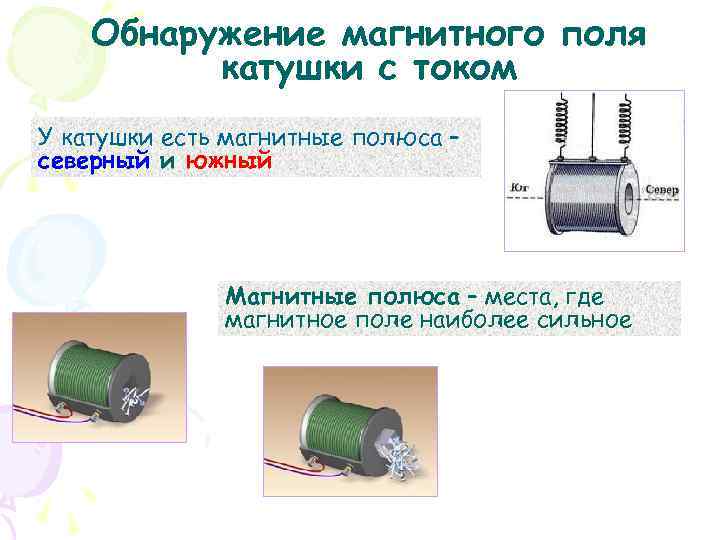 Обнаружение магнитного поля катушки с током

У катушки есть магнитные полюса – северный и южный

Юг

Север

Магнитные полюса – места, где магнитное поле наиболее сильное